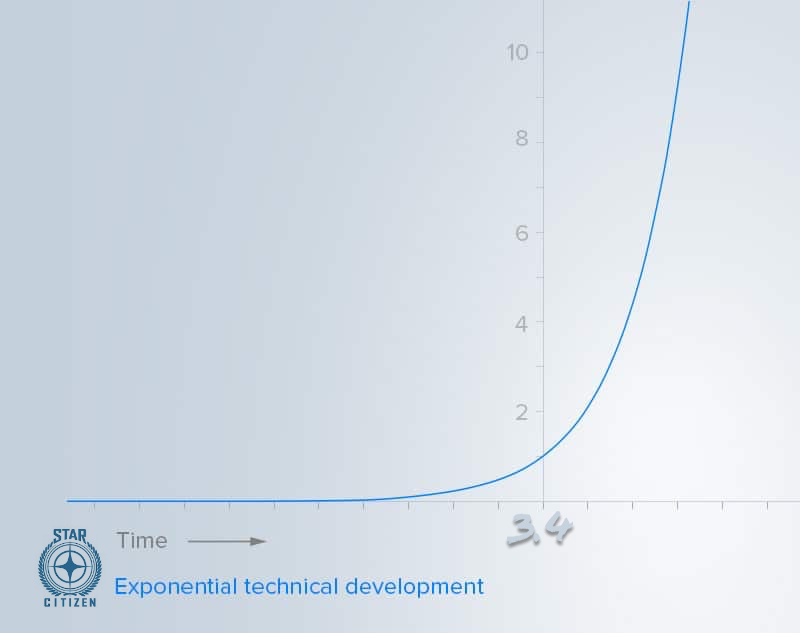 10
8
6
4
2
3.4
STAR CITIZEN
Time
Exponential technical development